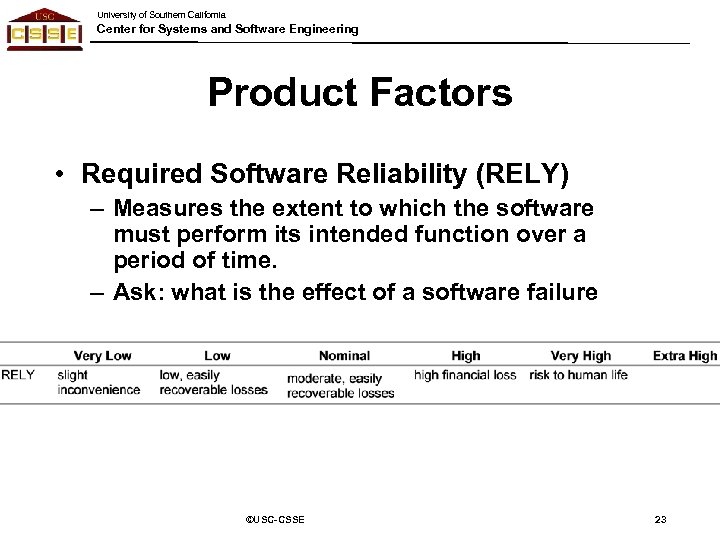 USC
CSSE
University of Southern California
Center for Systems and Software Engineering

Product Factors

• Required Software Reliability (RELY)
– Measures the extent to which the software must perform its intended function over a period of time.
– Ask: what is the effect of a software failure

| | Very Low | Low | Nominal | High | Very High | Extra High |
|---|---|---|---|---|---|---|
| RELY | slight inconvenience | low, easily recoverable losses | moderate, easily recoverable losses | high financial loss | risk to human life | |

©USC-CSSE

23